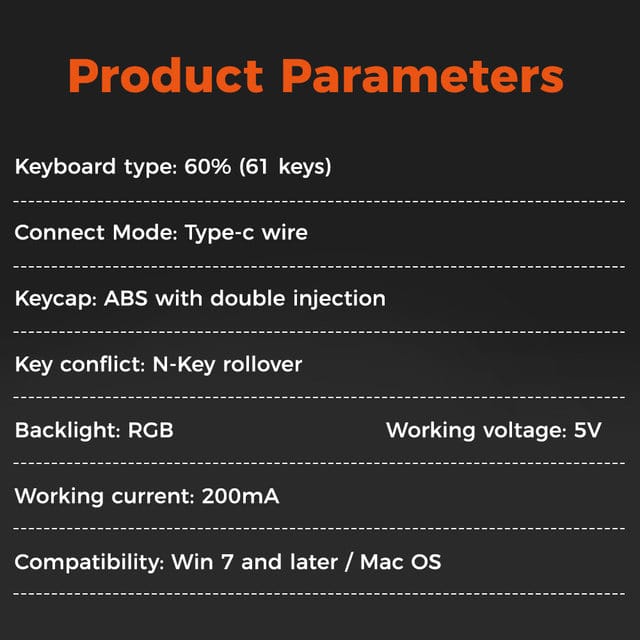 Product Parameters

Keyboard type: 60% (61 keys)

Connect Mode: Type-c wire

Keycap: ABS with double injection

Key conflict: N-Key rollover

Backlight: RGB

Working voltage: 5V

Working current: 200mA

Compatibility: Win 7 and later / Mac OS